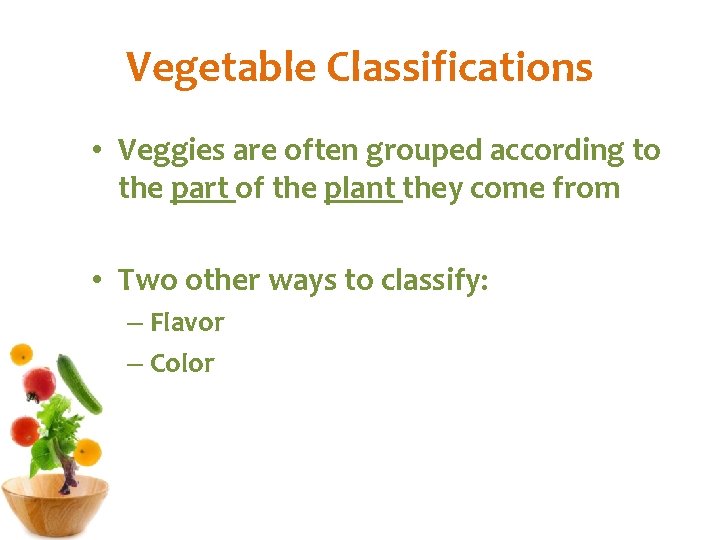 Vegetable Classifications

• Veggies are often grouped according to the part of the plant they come from

• Two other ways to classify:
– Flavor
– Color